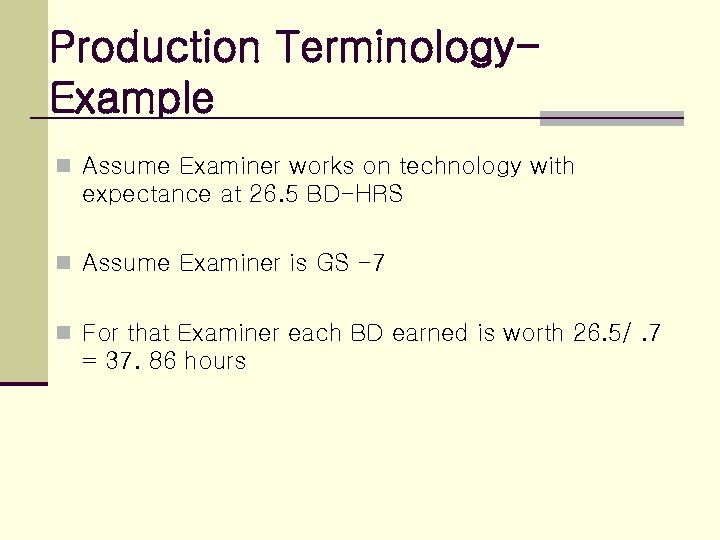 Production Terminology-Example

Assume Examiner works on technology with expectance at 26.5 BD-HRS

Assume Examiner is GS -7

For that Examiner each BD earned is worth 26.5/ .7 = 37. 86 hours